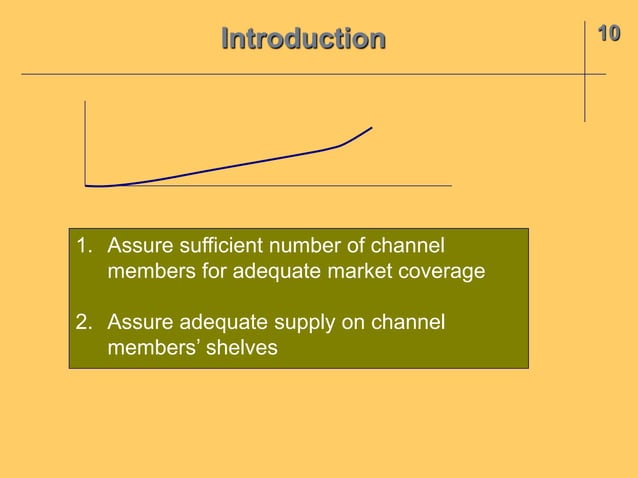 Introduction

10

1. Assure sufficient number of channel members for adequate market coverage

2. Assure adequate supply on channel members' shelves